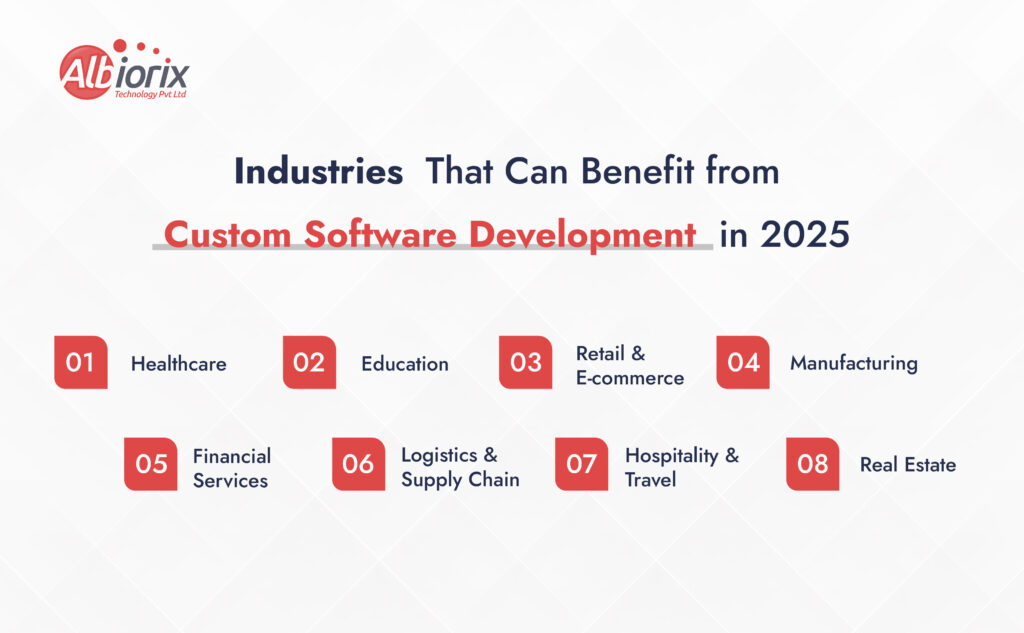 Albiorix
Technology Pvt Ltd

Industries That Can Benefit from Custom Software Development in 2025

01 Healthcare

02 Education

03 Retail & E-commerce

04 Manufacturing

05 Financial Services

06 Logistics & Supply Chain

07 Hospitality & Travel

08 Real Estate